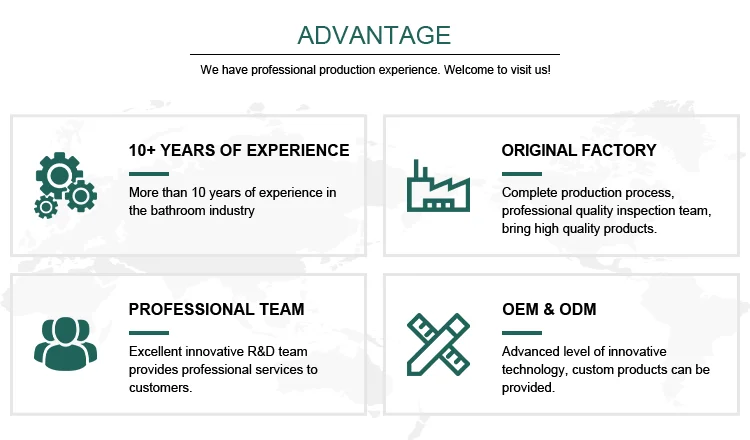 ADVANTAGE

We have professional production experience. Welcome to visit us!

10+ YEARS OF EXPERIENCE

More than 10 years of experience in the bathroom industry

ORIGINAL FACTORY

Complete production process, professional quality inspection team, bring high quality products.

PROFESSIONAL TEAM

Excellent innovative R&D team provides professional services to customers.

OEM & ODM

Advanced level of innovative technology, custom products can be provided.